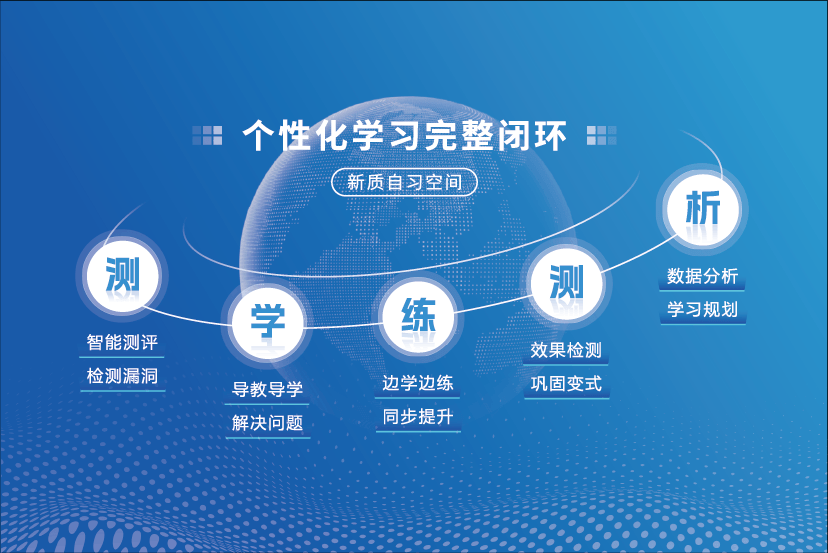 个性化学习完整闭环

新质自习空间

测

智能测评

检测漏洞

学

导教导学

解决问题

练

边学边练

同步提升

测

效果检测

巩固变式

析

数据分析

学习规划